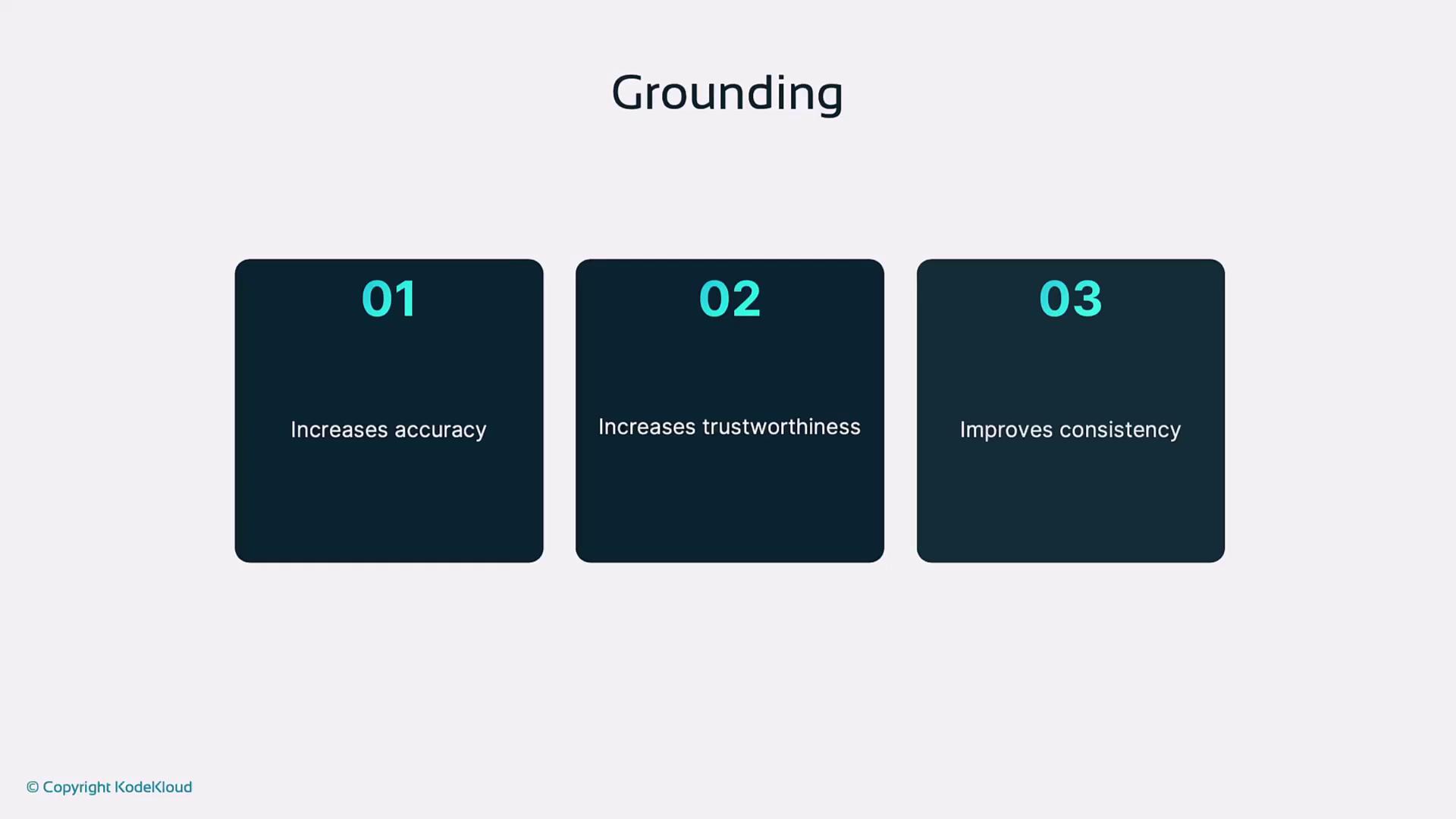 Grounding

01

Increases accuracy

02

Increases trustworthiness

03

Improves consistency

© Copyright KodeKloud